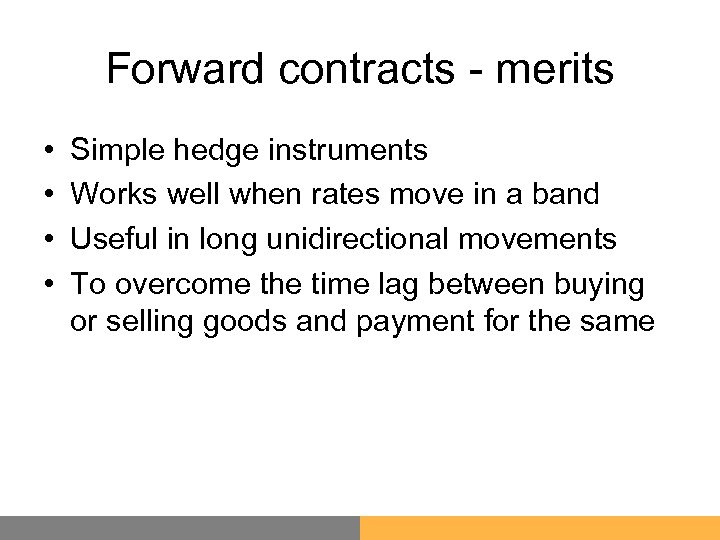 Forward contracts - merits

• Simple hedge instruments
• Works well when rates move in a band
• Useful in long unidirectional movements
• To overcome the time lag between buying or selling goods and payment for the same